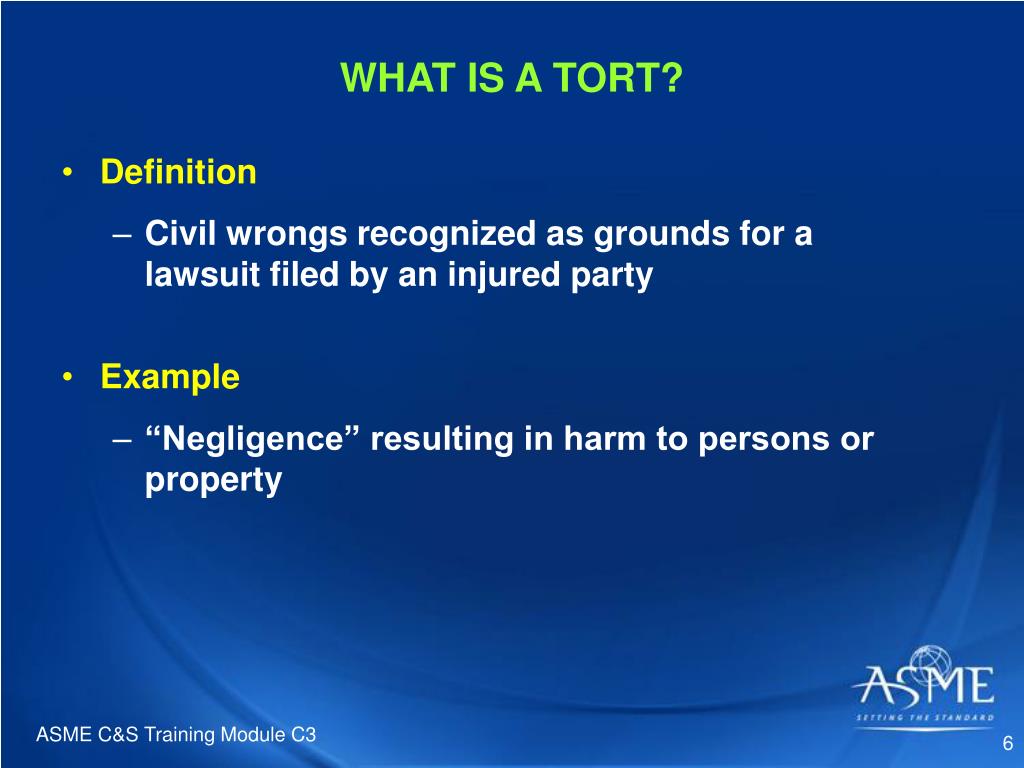 WHAT IS A TORT?

• Definition

– Civil wrongs recognized as grounds for a lawsuit filed by an injured party

• Example

– “Negligence” resulting in harm to persons or property

ASME
SETTING THE STANDARD

ASME C&S Training Module C3

6